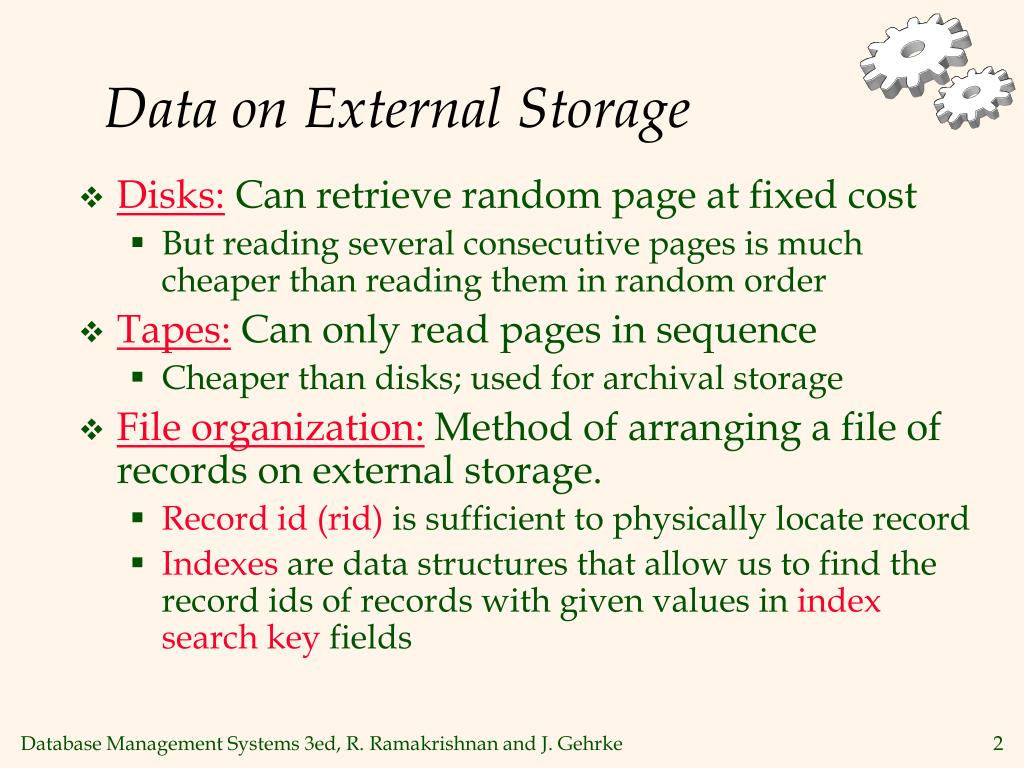 Data on External Storage

❖ Disks: Can retrieve random page at fixed cost
▪ But reading several consecutive pages is much cheaper than reading them in random order

❖ Tapes: Can only read pages in sequence
▪ Cheaper than disks; used for archival storage

❖ File organization: Method of arranging a file of records on external storage.
▪ Record id (rid) is sufficient to physically locate record
▪ Indexes are data structures that allow us to find the record ids of records with given values in index search key fields

Database Management Systems 3ed, R. Ramakrishnan and J. Gehrke

2